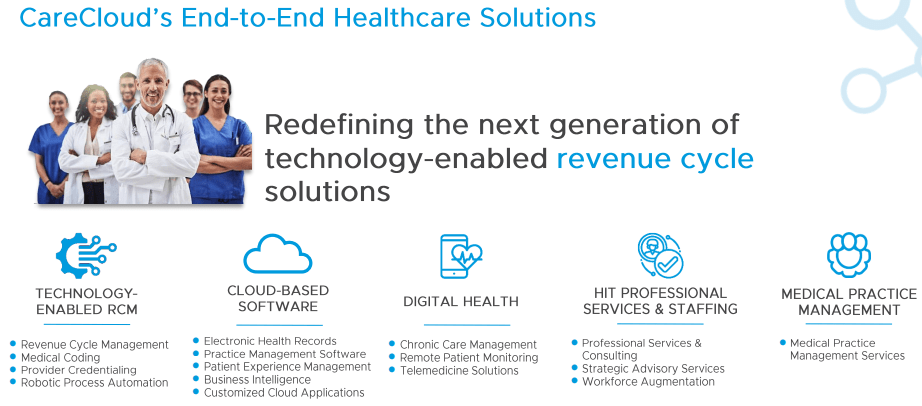 CareCloud's End-to-End Healthcare Solutions

Redefining the next generation of technology-enabled revenue cycle solutions

TECHNOLOGY-ENABLED RCM
- Revenue Cycle Management
- Medical Coding
- Provider Credentialing
- Robotic Process Automation

CLOUD-BASED SOFTWARE
- Electronic Health Records
- Practice Management Software
- Patient Experience Management
- Business Intelligence
- Customized Cloud Applications

DIGITAL HEALTH
- Chronic Care Management
- Remote Patient Monitoring
- Telemedicine Solutions

HIT PROFESSIONAL SERVICES & STAFFING
- Professional Services & Consulting
- Strategic Advisory Services
- Workforce Augmentation

MEDICAL PRACTICE MANAGEMENT
- Medical Practice Management Services